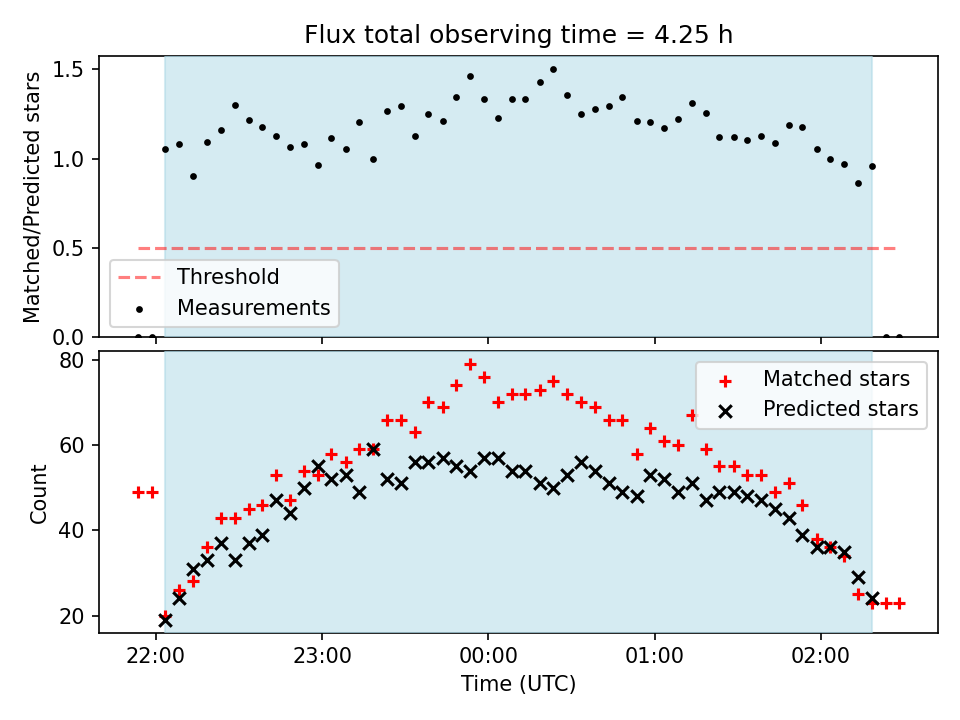 Flux total observing time = 4.25 h

Matched/Predicted stars

1.5
1.0
0.5
0.0

Threshold
Measurements

Count

80
60
40
20

Matched stars
Predicted stars

22:00
23:00
00:00
01:00
02:00

Time (UTC)